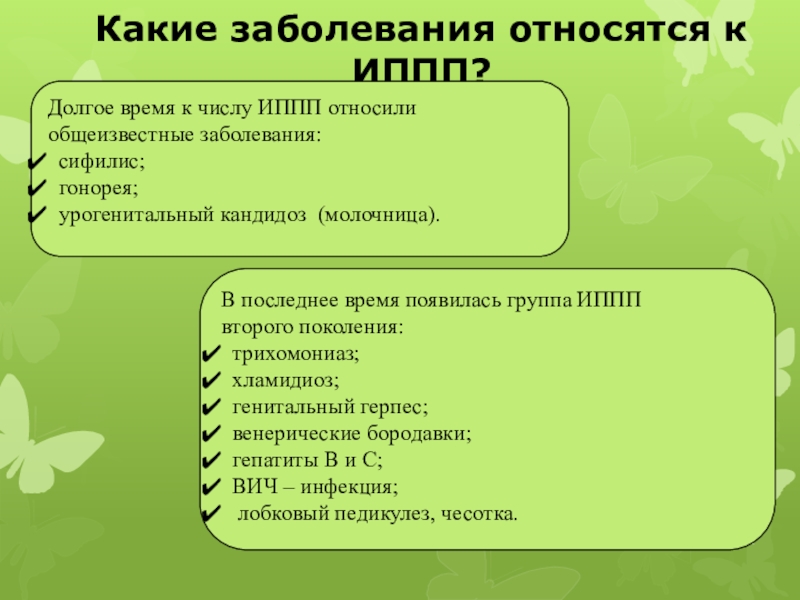 Какие заболевания относятся к ИППП?

Долгое время к числу ИППП относили общеизвестные заболевания:
✔ сифилис;
✔ гонорея;
✔ урогенитальный кандидоз (молочница).

В последнее время появилась группа ИППП второго поколения:
✔ трихомониаз;
✔ хламидиоз;
✔ генитальный герпес;
✔ венерические бородавки;
✔ гепатиты В и С;
✔ ВИЧ – инфекция;
✔ лобковый педикулез, чесотка.